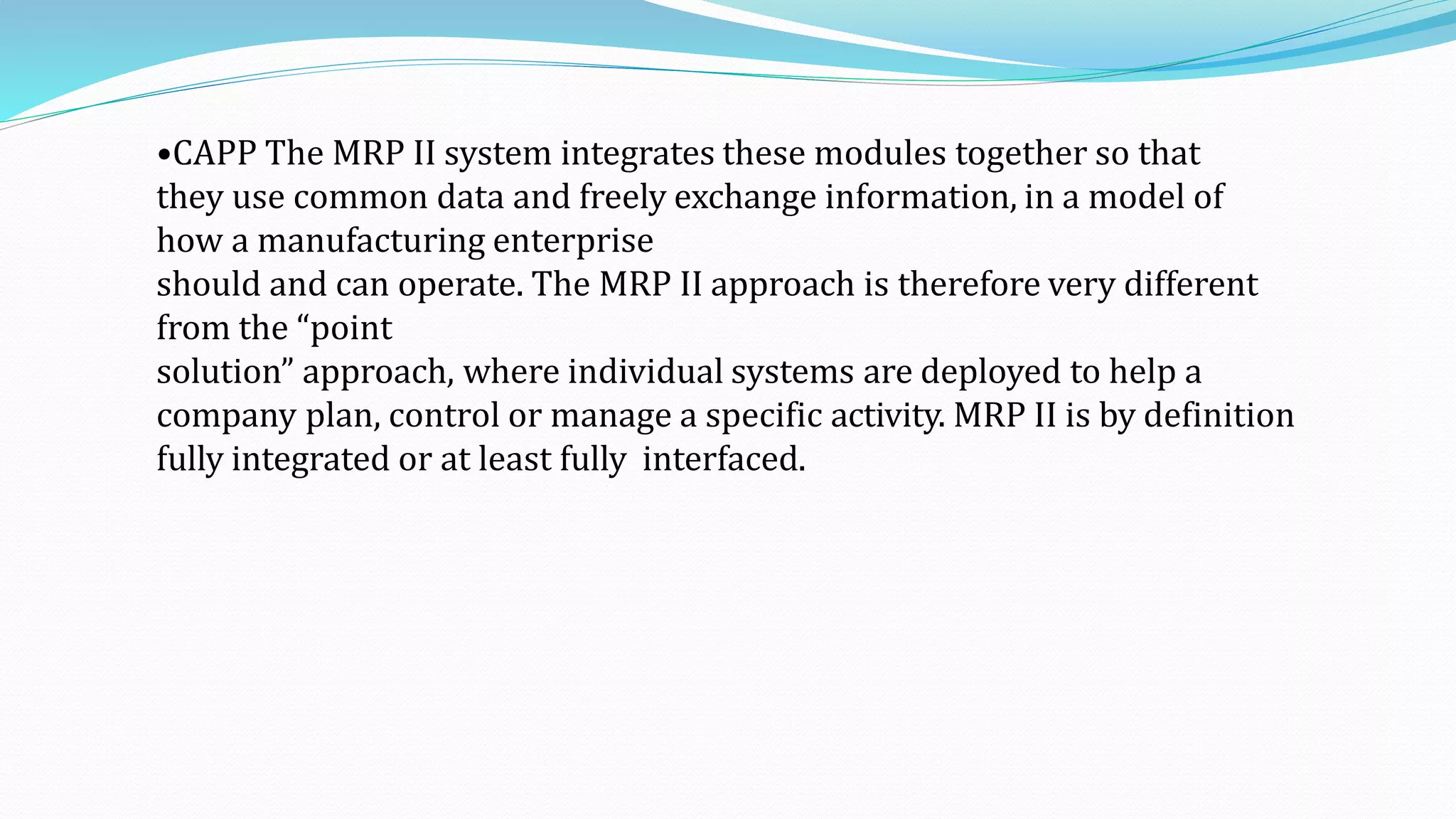 •CAPP The MRP II system integrates these modules together so that they use common data and freely exchange information, in a model of how a manufacturing enterprise should and can operate. The MRP II approach is therefore very different from the “point solution” approach, where individual systems are deployed to help a company plan, control or manage a specific activity. MRP II is by definition fully integrated or at least fully interfaced.